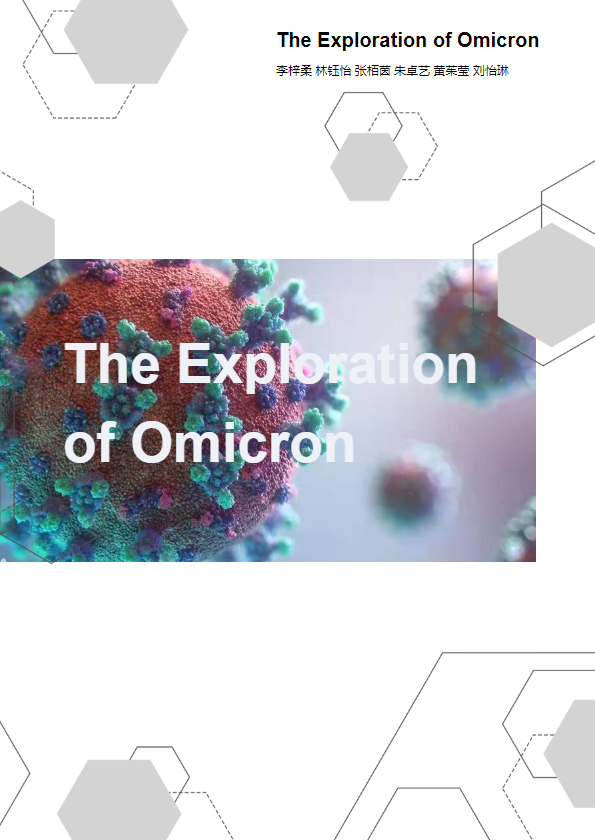 The Exploration of Omicron

李梓柔 林钰怡 张栢茵 朱卓艺 黄茱莹 刘怡琳

The Exploration of Omicron